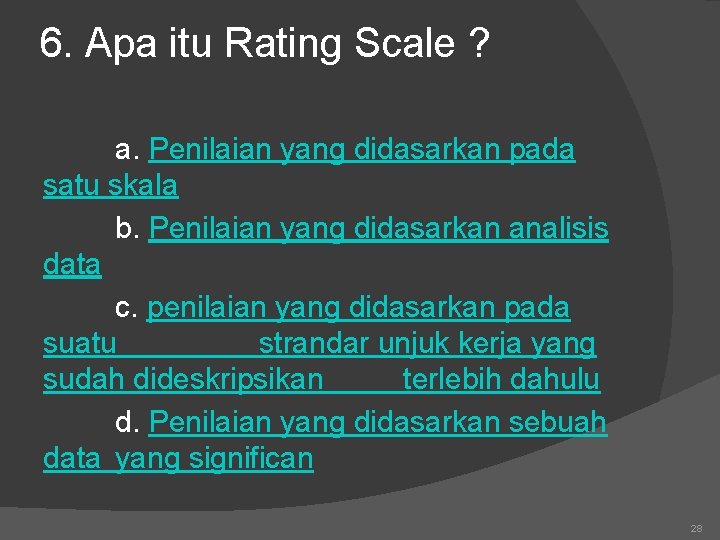 6. Apa itu Rating Scale ?

a. Penilaian yang didasarkan pada satu skala

b. Penilaian yang didasarkan analisis data

c. penilaian yang didasarkan pada suatu strandar unjuk kerja yang sudah dideskripsikan terlebih dahulu

d. Penilaian yang didasarkan sebuah data yang significan

28